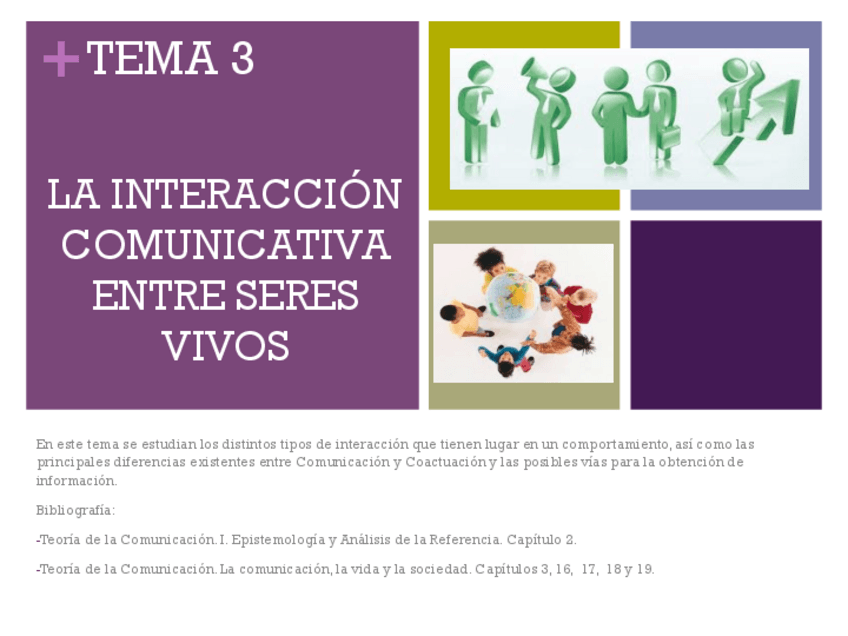 + TEMA 3

LA INTERACCIÓN COMUNICATIVA ENTRE SERES VIVOS

En este tema se estudian los distintos tipos de interacción que tienen lugar en un comportamiento, así como las principales diferencias existentes entre Comunicación y Coactuación y las posibles vías para la obtención de información.

Bibliografía:

-Teoría de la Comunicación. I. Epistemología y Análisis de la Referencia. Capítulo 2.

-Teoría de la Comunicación. La comunicación, la vida y la sociedad. Capítulos 3, 16, 17, 18 y 19.